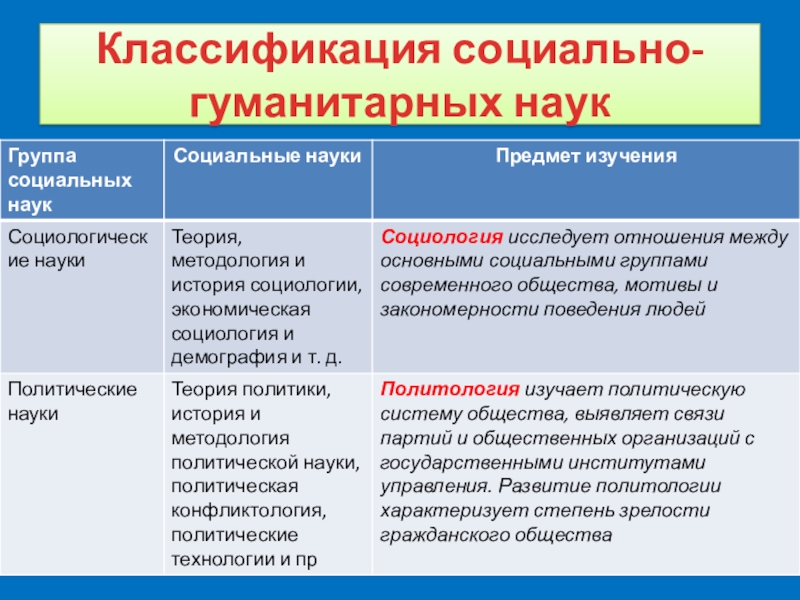 Классификация социально-гуманитарных наук

| Группа социальных наук | Социальные науки | Предмет изучения |
|---|---|---|
| Социологические науки | Теория, методология и история социологии, экономическая социология и демография и т. д. | Социология исследует отношения между основными социальными группами современного общества, мотивы и закономерности поведения людей |
| Политические науки | Теория политики, история и методология политической науки, политическая конфликтология, политические технологии и пр | Политология изучает политическую систему общества, выявляет связи партий и общественных организаций с государственными институтами управления. Развитие политологии характеризует степень зрелости гражданского общества |